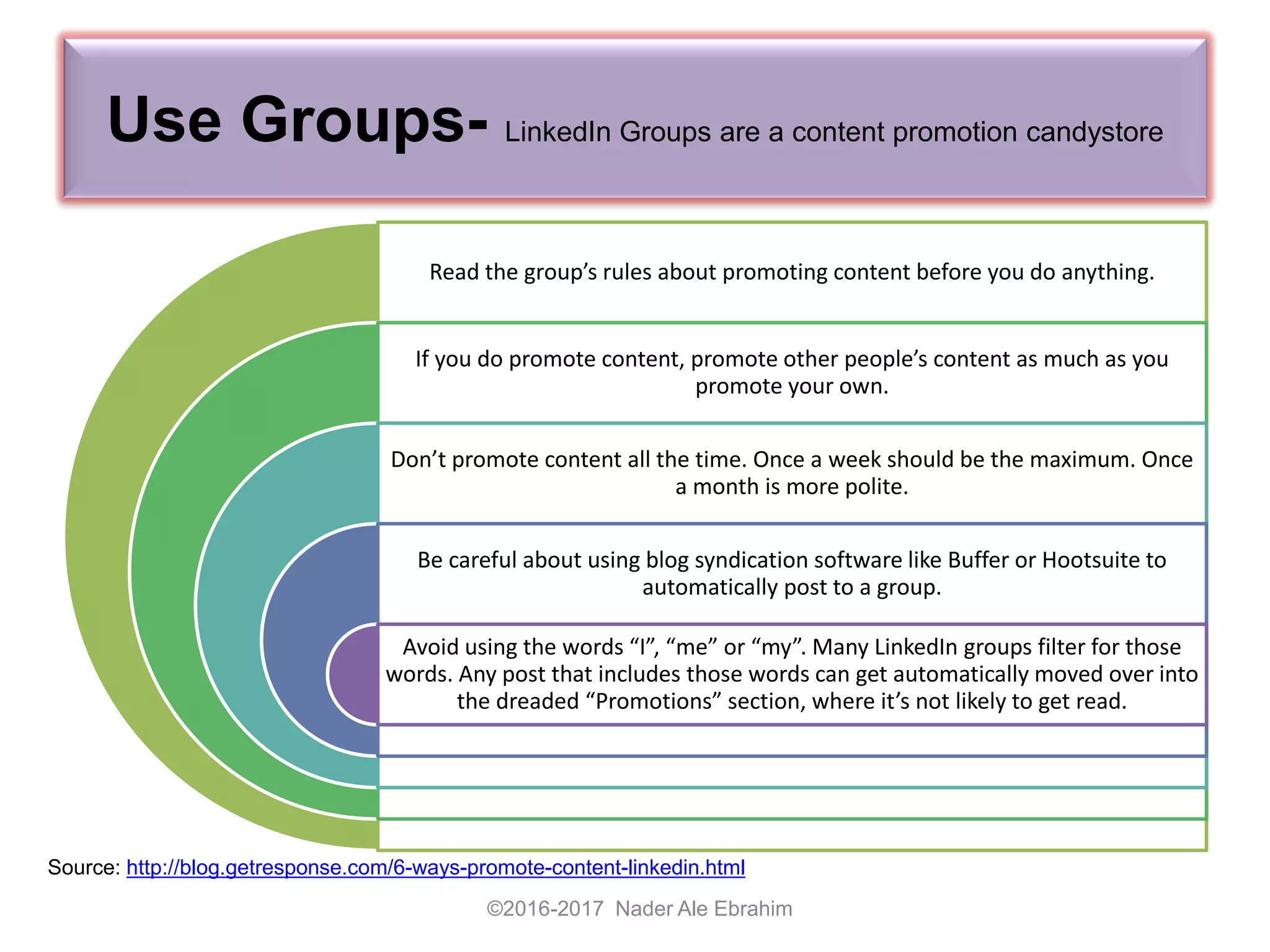 Use Groups- LinkedIn Groups are a content promotion candystore

Read the group’s rules about promoting content before you do anything.

If you do promote content, promote other people’s content as much as you promote your own.

Don’t promote content all the time. Once a week should be the maximum. Once a month is more polite.

Be careful about using blog syndication software like Buffer or Hootsuite to automatically post to a group.

Avoid using the words “I”, “me” or “my”. Many LinkedIn groups filter for those words. Any post that includes those words can get automatically moved over into the dreaded “Promotions” section, where it’s not likely to get read.

Source: http://blog.getresponse.com/6-ways-promote-content-linkedin.html

©2016-2017 Nader Ale Ebrahim